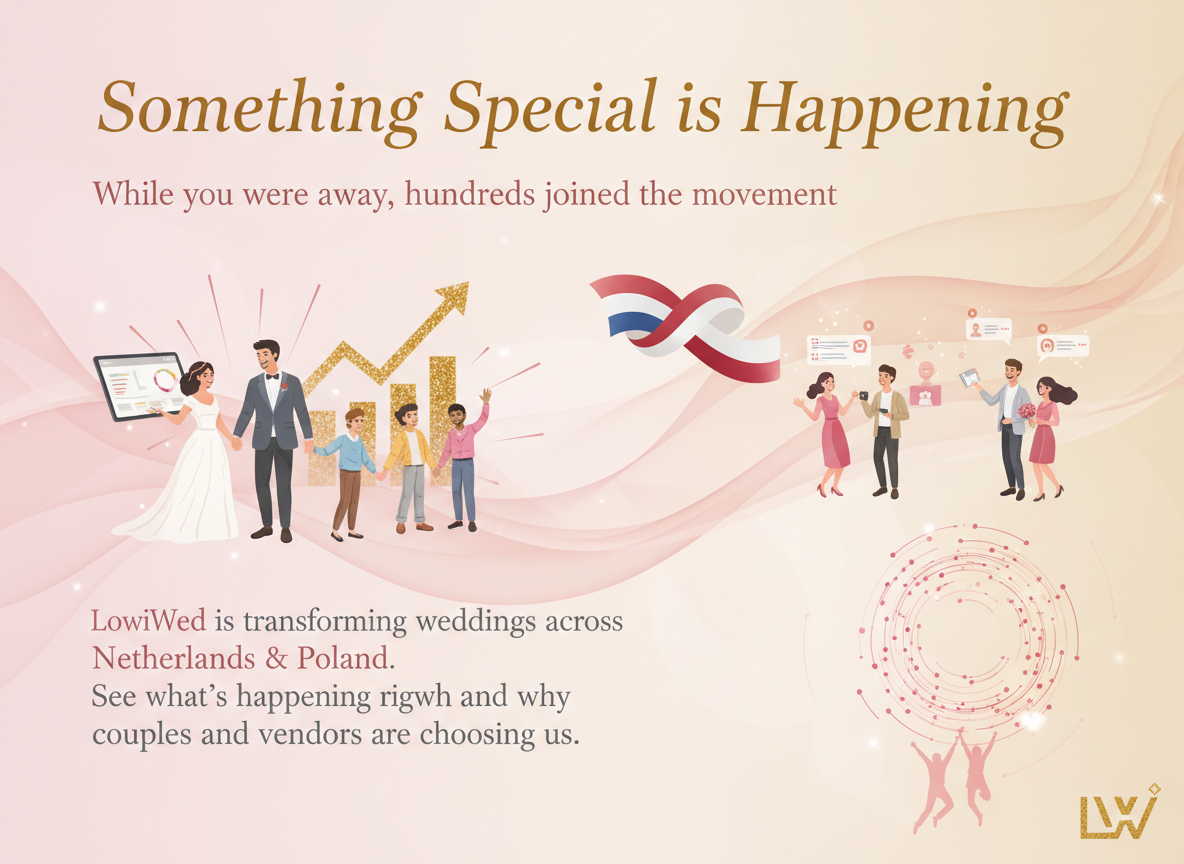 Something Special is Happening

While you were away, hundreds joined the movement

LowiWed is transforming weddings across Netherlands & Poland.
See what's happening rigwh and why couples and vendors are choosing us.

LW